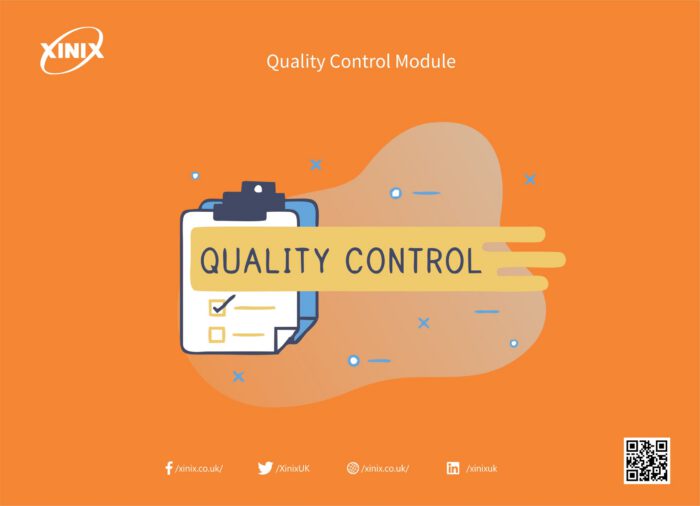 XINIX

Quality Control Module

QUALITY CONTROL

/xinix.co.uk/ /XinixUK /xinix.co.uk/ /xinixuk